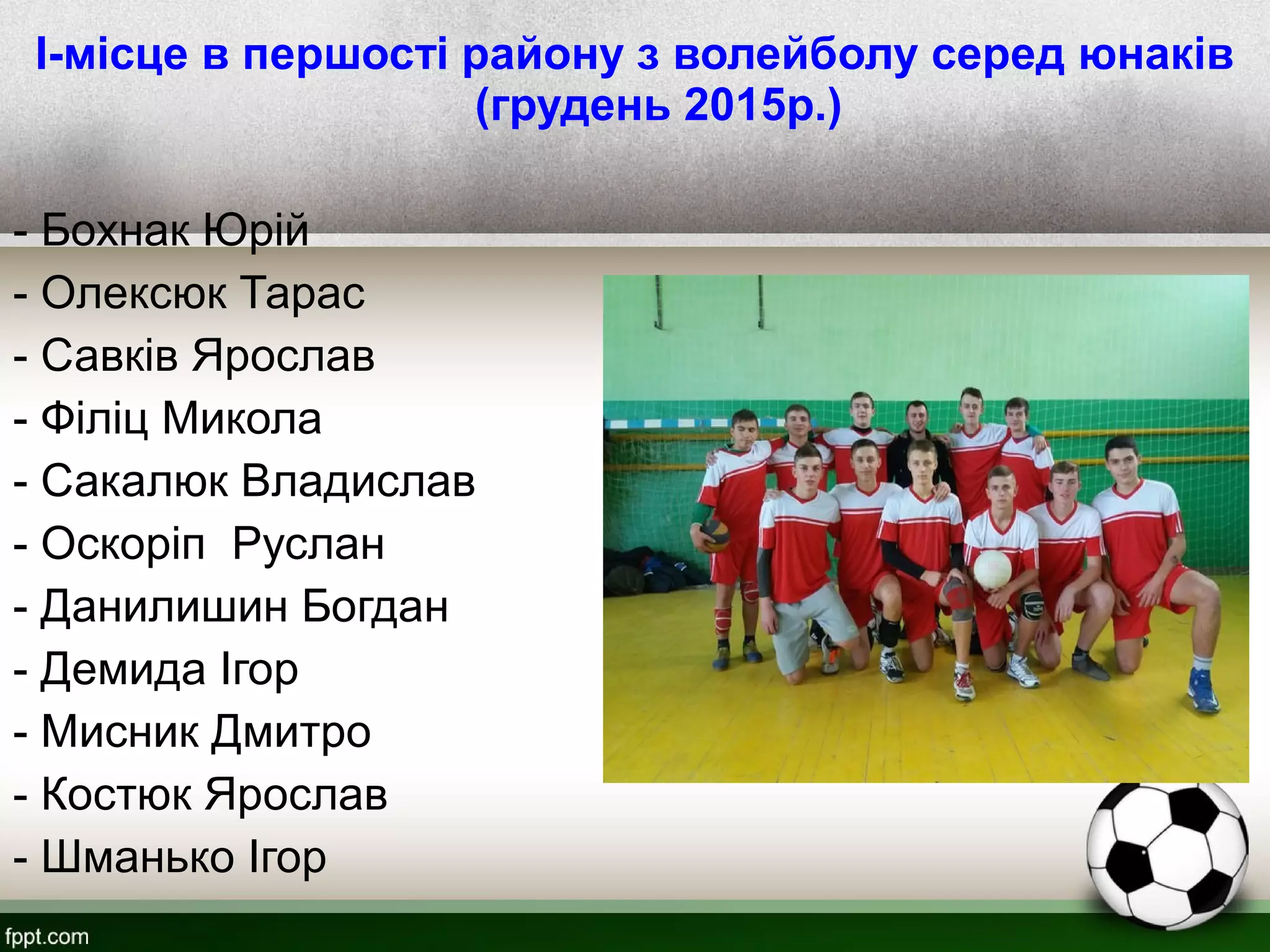 І-місце в першості району з волейболу серед юнаків (грудень 2015р.)

- Бохнак Юрій
- Олексюк Тарас
- Савків Ярослав
- Філіц Микола
- Сакалюк Владислав
- Оскоріп  Руслан
- Данилишин Богдан
- Демида Ігор
- Мисник Дмитро
- Костюк Ярослав
- Шманько Ігор

fppt.com